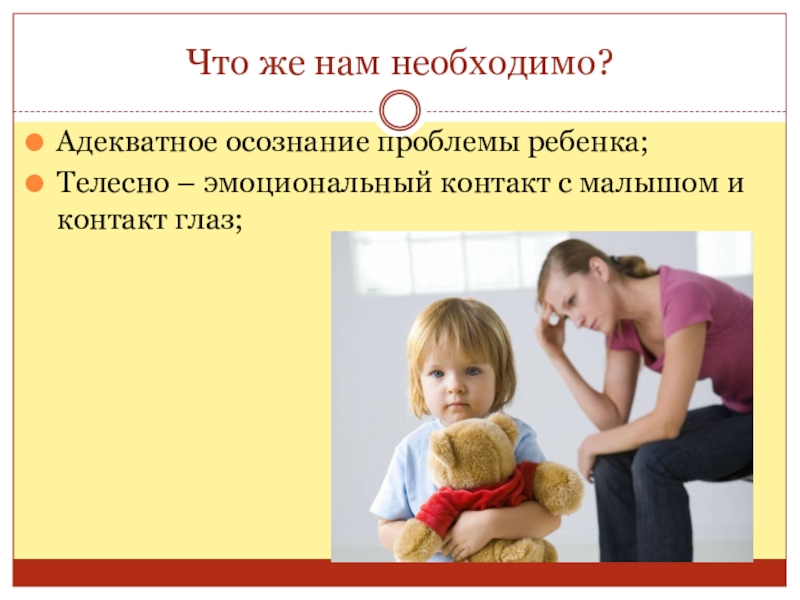 Что же нам необходимо?

Адекватное осознание проблемы ребенка;

Телесно – эмоциональный контакт с малышом и контакт глаз;